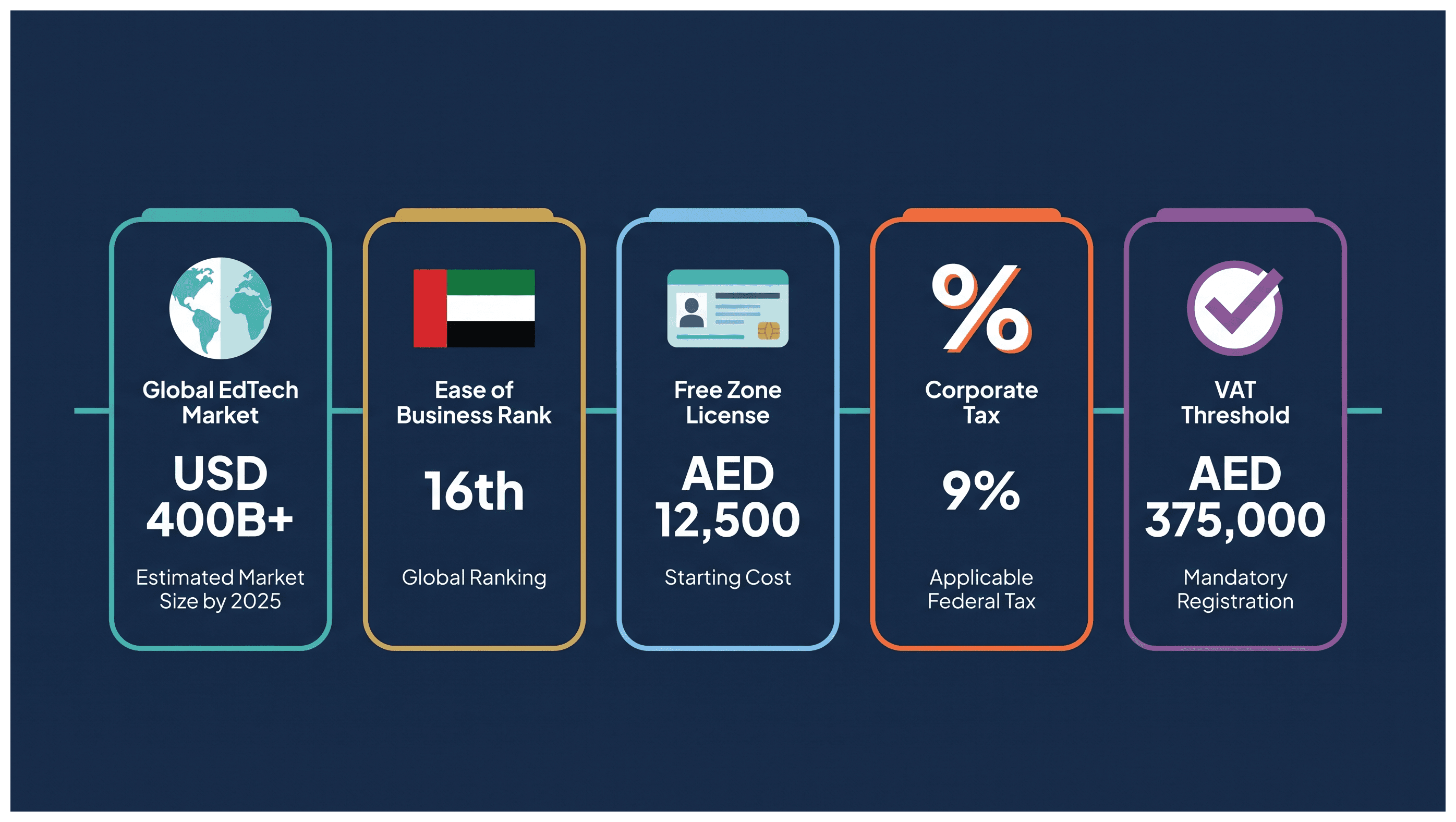 Global EdTech Market

USD 400B+

Estimated Market Size by 2025

Ease of Business Rank

16th

Global Ranking

Free Zone License

AED 12,500

Starting Cost

Corporate Tax

9%

Applicable Federal Tax

VAT Threshold

AED 375,000

Mandatory Registration